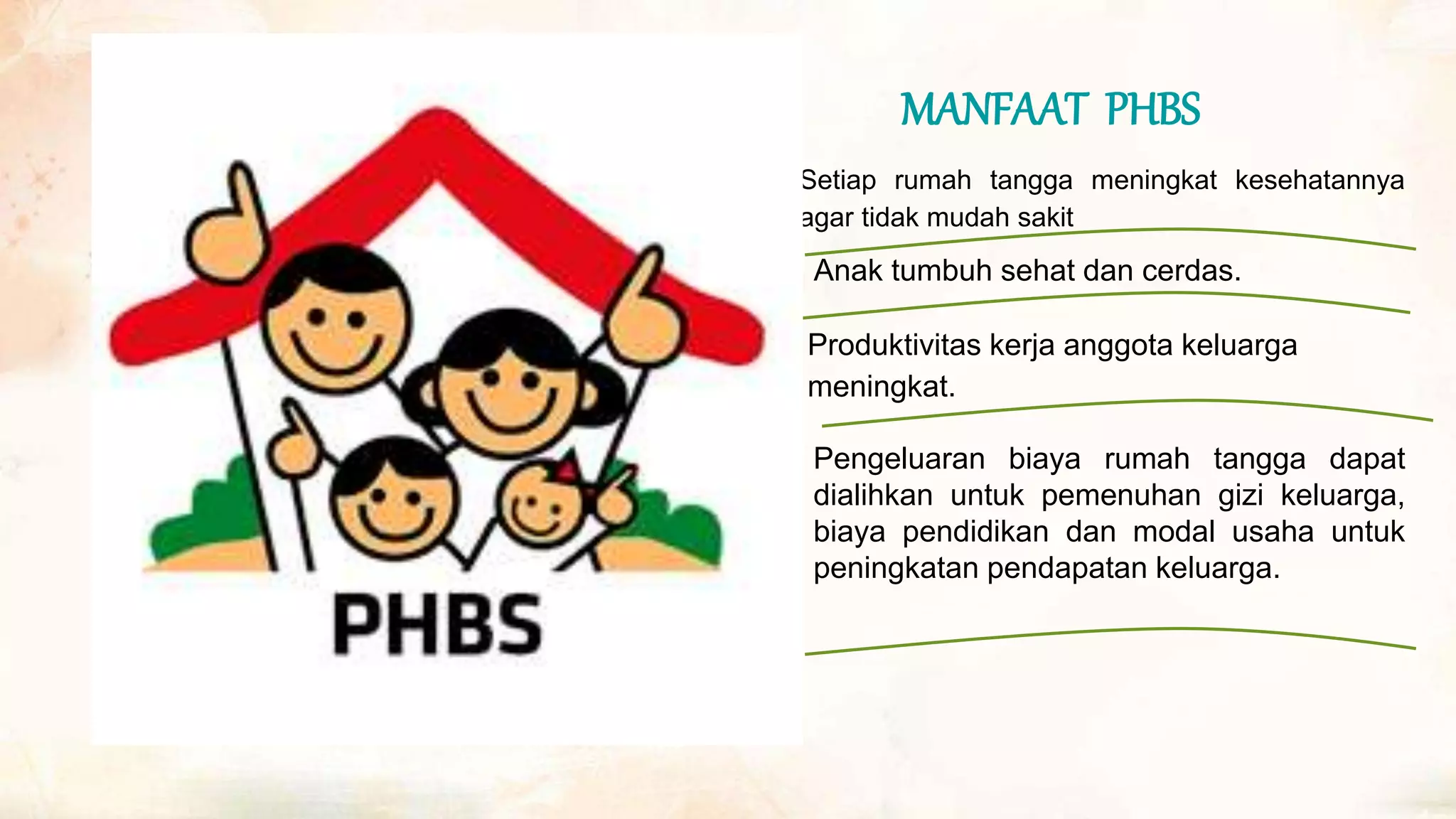 PHBS

MANFAAT PHBS

Setiap rumah tangga meningkat kesehatannya agar tidak mudah sakit

Anak tumbuh sehat dan cerdas.

Produktivitas kerja anggota keluarga meningkat.

Pengeluaran biaya rumah tangga dapat dialihkan untuk pemenuhan gizi keluarga, biaya pendidikan dan modal usaha untuk peningkatan pendapatan keluarga.